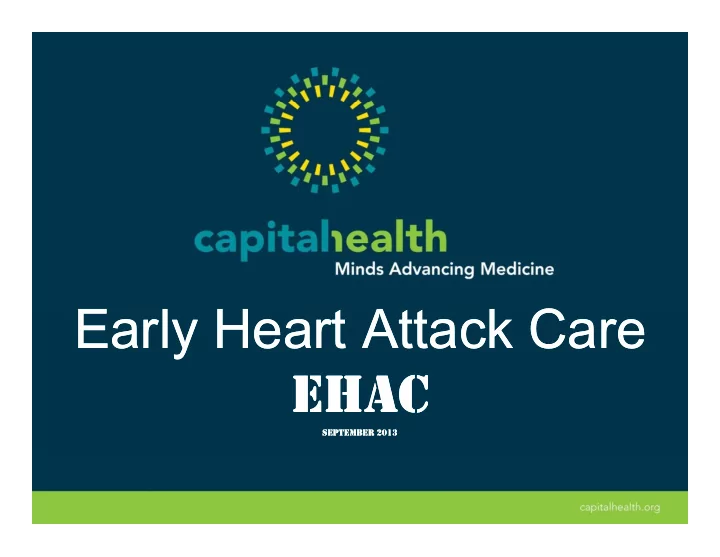 capitalhealth
Minds Advancing Medicine

Early Heart Attack Care

EHAC

SEPTEMBER 2013

capitalhealth.org